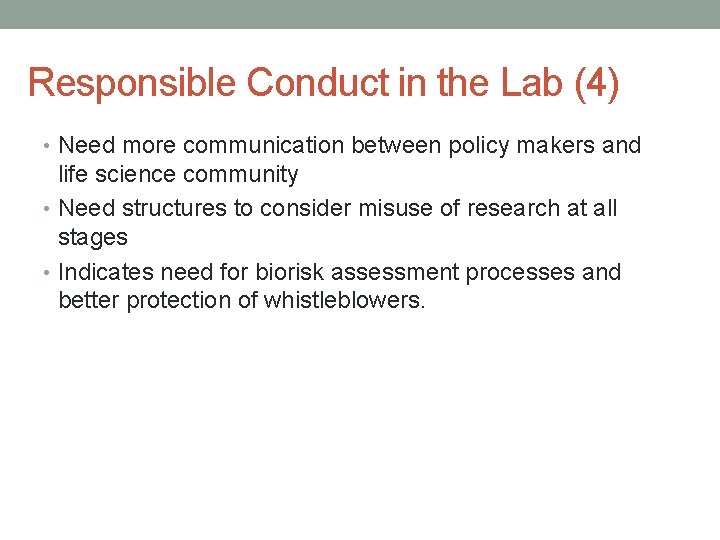 Responsible Conduct in the Lab (4)

• Need more communication between policy makers and life science community
• Need structures to consider misuse of research at all stages
• Indicates need for biorisk assessment processes and better protection of whistleblowers.